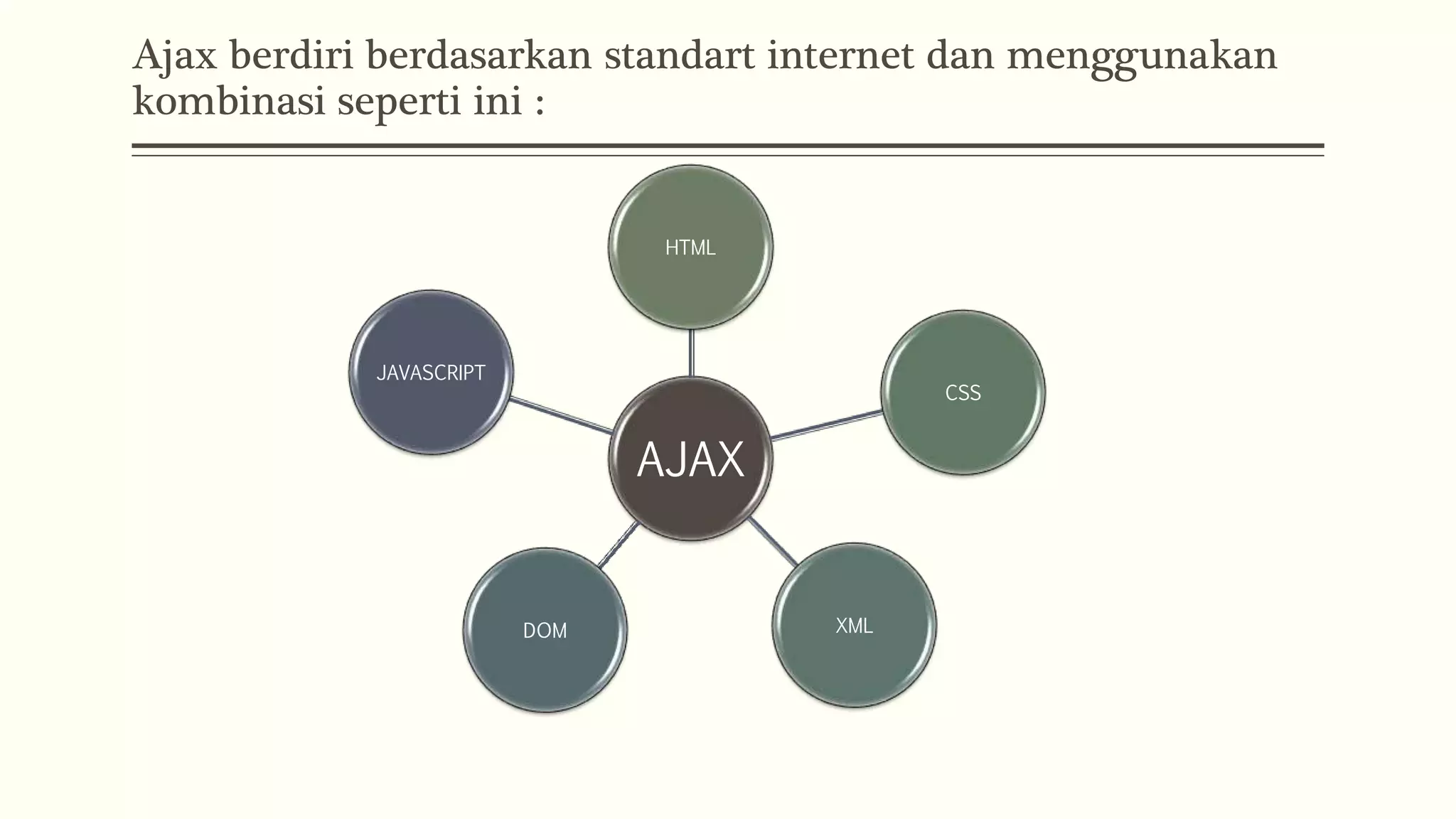 Ajax berdiri berdasarkan standart internet dan menggunakan kombinasi seperti ini :

HTML

JAVASCRIPT

CSS

AJAX

DOM

XML